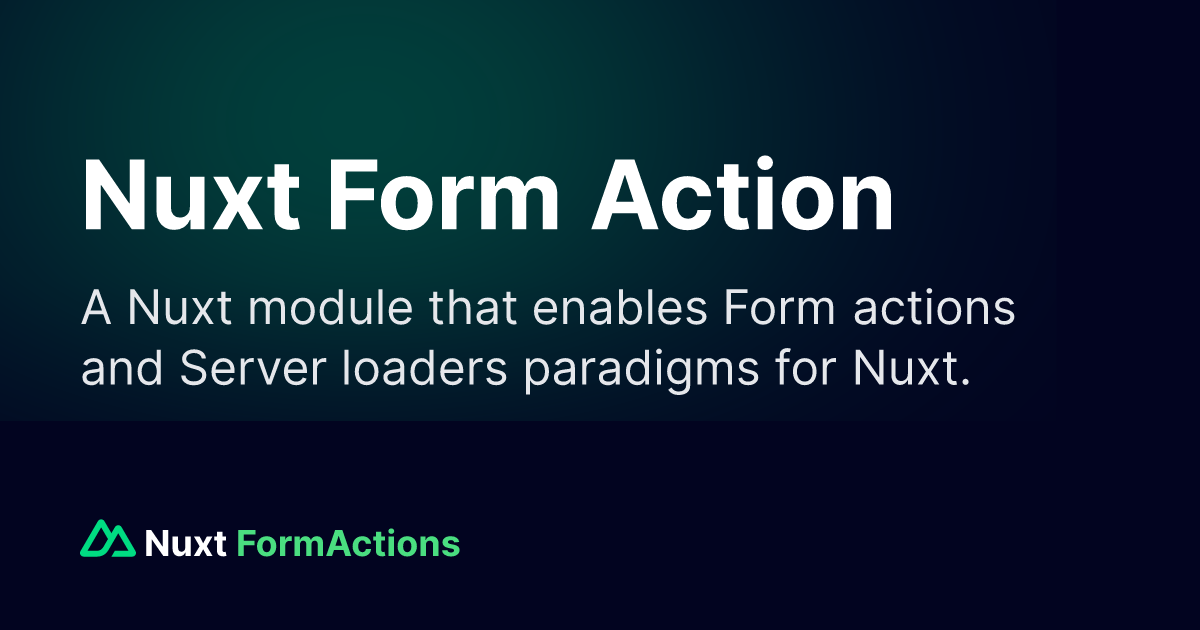 Nuxt Form Action

A Nuxt module that enables Form actions and Server loaders paradigms for Nuxt.

Nuxt FormActions